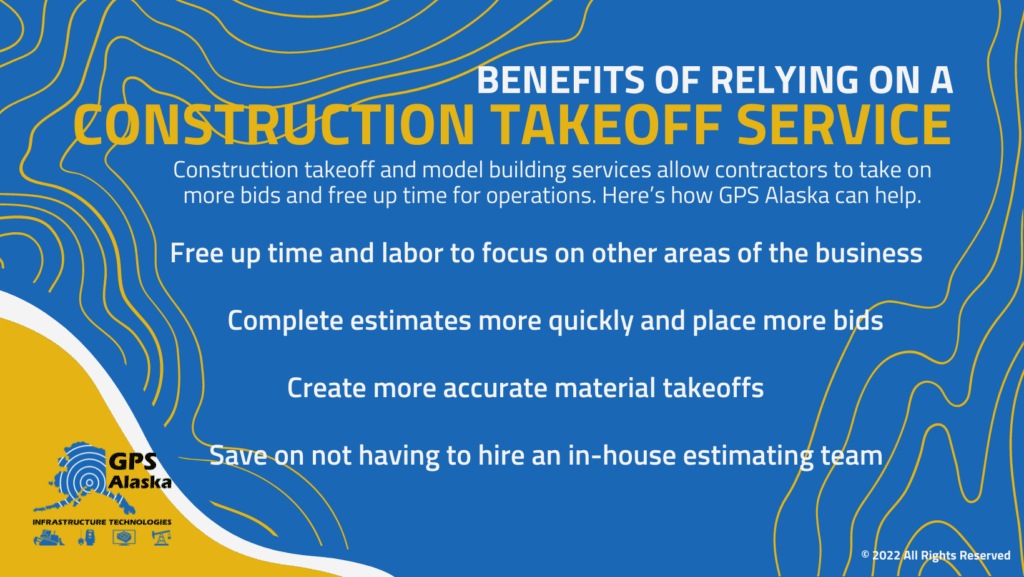 BENEFITS OF RELYING ON A
CONSTRUCTION TAKEOFF SERVICE

Construction takeoff and model building services allow contractors to take on more bids and free up time for operations. Here's how GPS Alaska can help.

Free up time and labor to focus on other areas of the business

Complete estimates more quickly and place more bids

Create more accurate material takeoffs

Save on not having to hire an in-house estimating team

GPS Alaska

INFRASTRUCTURE TECHNOLOGIES

© 2022 All Rights Reserved